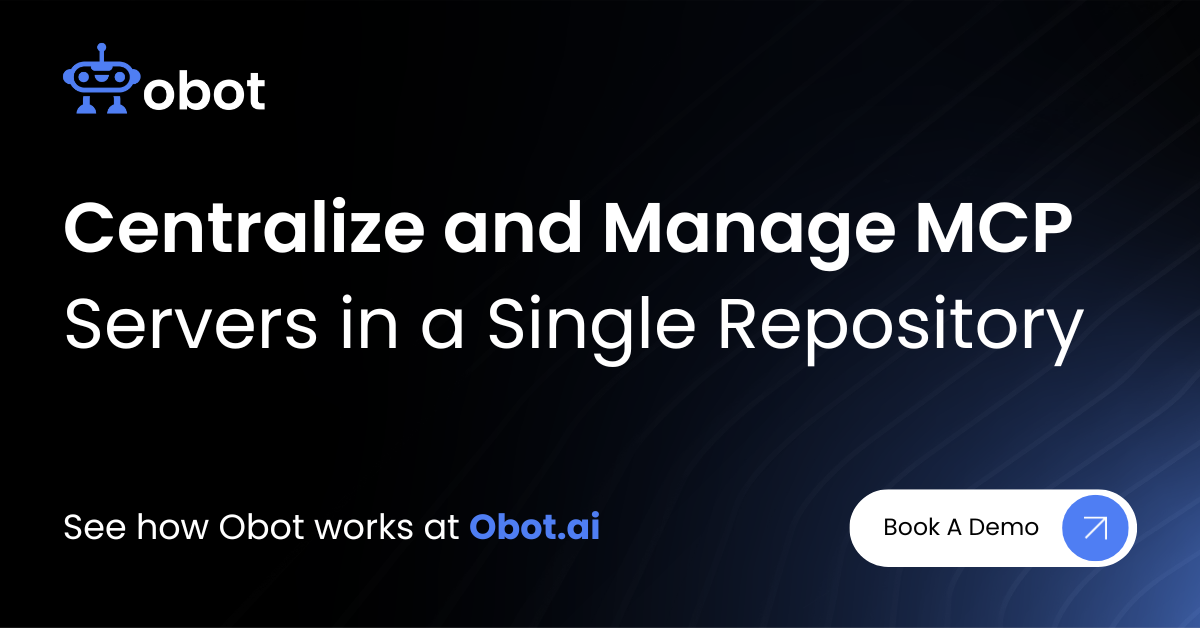 obot

Centralize and Manage MCP Servers in a Single Repository

See how Obot works at Obot.ai

Book A Demo